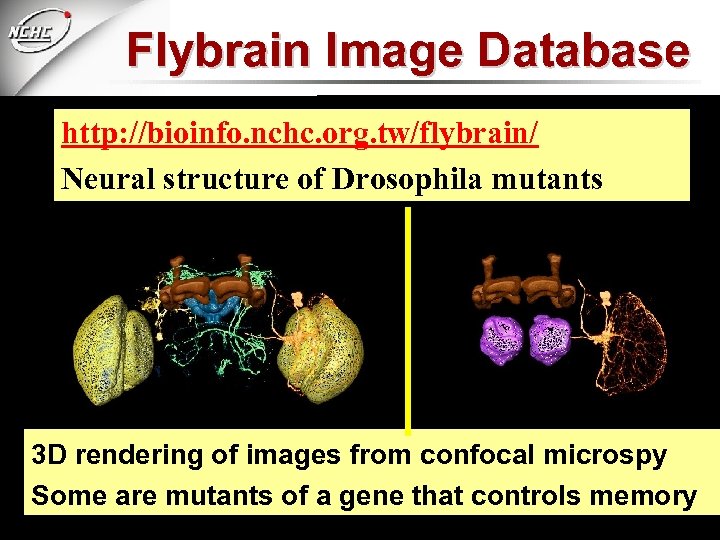 NCHC

Flybrain Image Database

http://bioinfo.nchc.org.tw/flybrain/

Neural structure of Drosophila mutants

3D rendering of images from confocal microspy

Some are mutants of a gene that controls memory